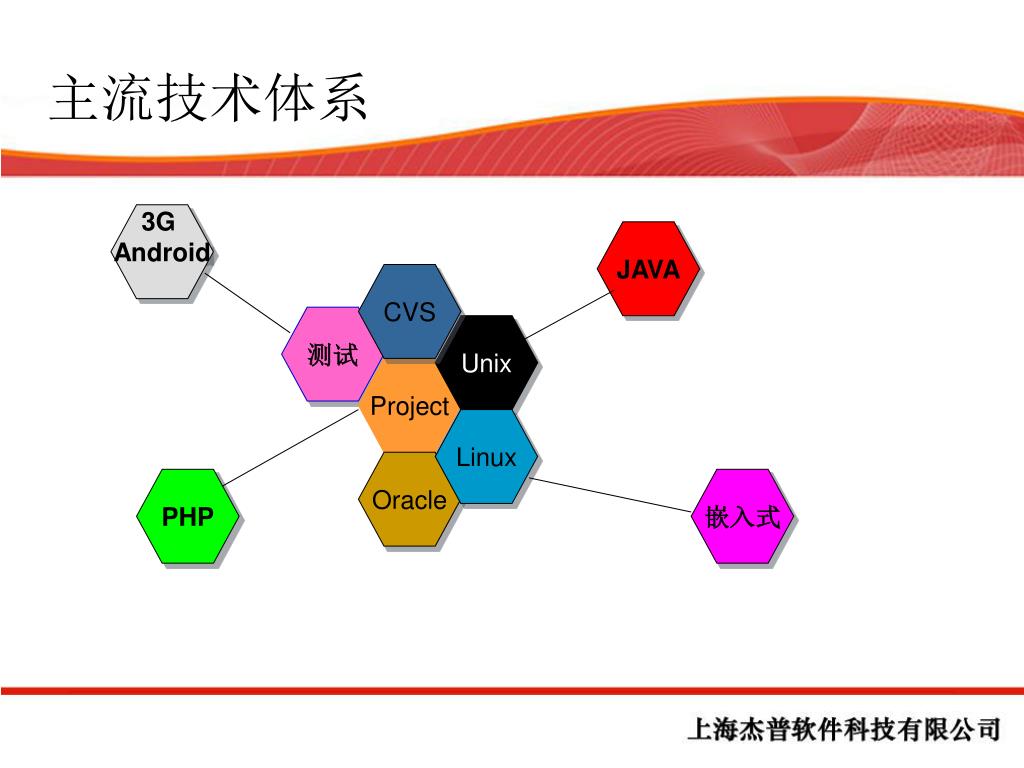 主流技术体系

3G Android

JAVA

CVS

测试

Unix

Project

Linux

Oracle

PHP

嵌入式

上海杰普软件科技有限公司